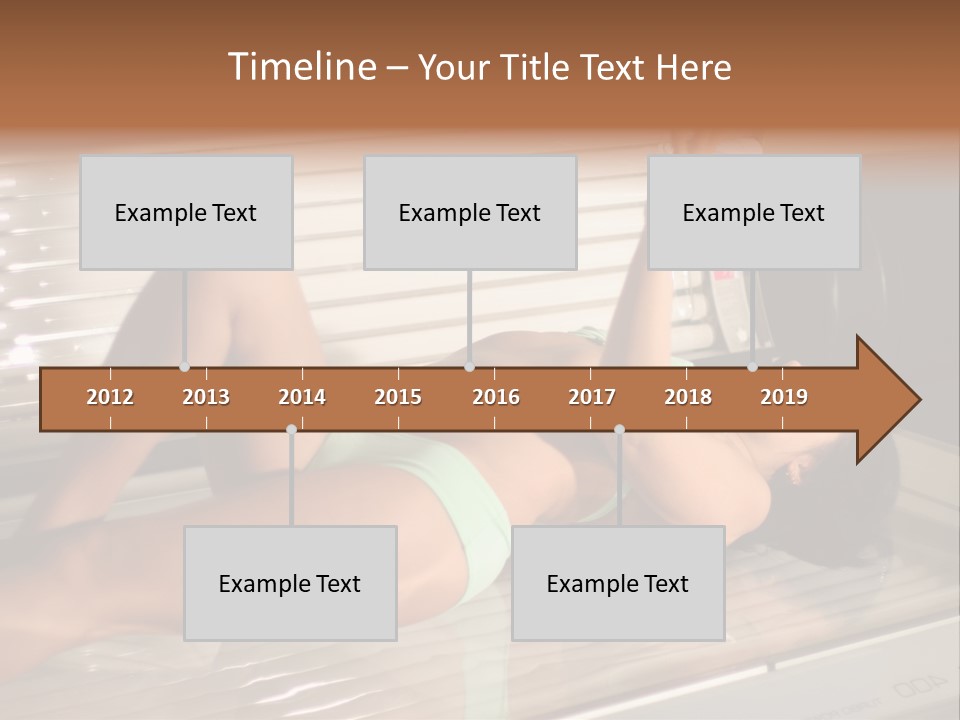 Timeline – Your Title Text Here

Example Text

Example Text

Example Text

2012 2013 2014 2015 2016 2017 2018 2019

Example Text

Example Text